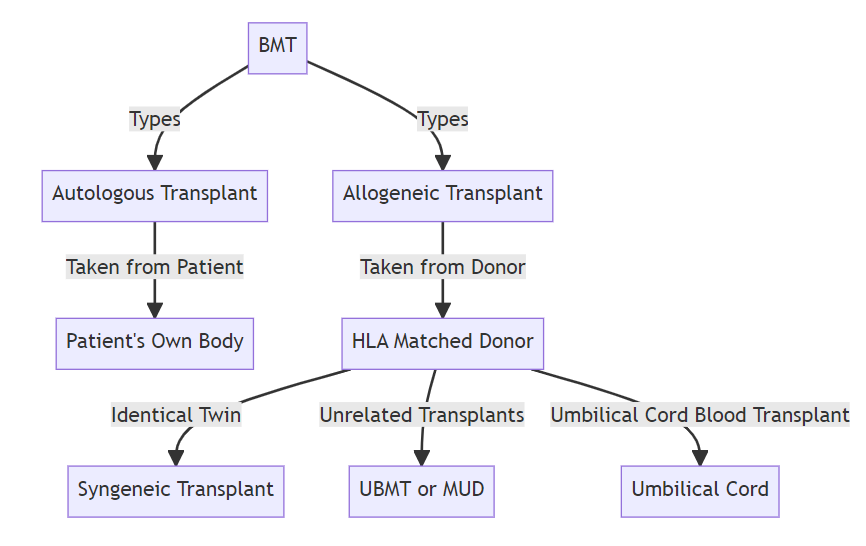 BMT

Types

Types

Autologous Transplant

Allogeneic Transplant

Taken from Patient

Taken from Donor

Patient's Own Body

HLA Matched Donor

Identical Twin

Unrelated Transplants

Umbilical Cord Blood Transplant

Syngeneic Transplant

UBMT or MUD

Umbilical Cord